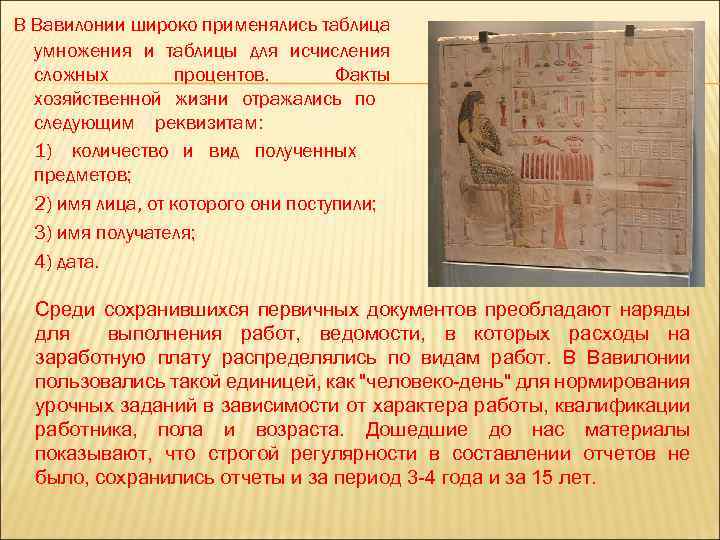 В Вавилонии широко применялись таблица умножения и таблицы для исчисления сложных процентов. Факты хозяйственной жизни отражались по следующим реквизитам:

1) количество и вид полученных предметов;

2) имя лица, от которого они поступили;

3) имя получателя;

4) дата.

Среди сохранившихся первичных документов преобладают наряды для выполнения работ, ведомости, в которых расходы на заработную плату распределялись по видам работ. В Вавилонии пользовались такой единицей, как "человеко-день" для нормирования урочных заданий в зависимости от характера работы, квалификации работника, пола и возраста. Дошедшие до нас материалы показывают, что строгой регулярности в составлении отчетов не было, сохранились отчеты и за период 3-4 года и за 15 лет.